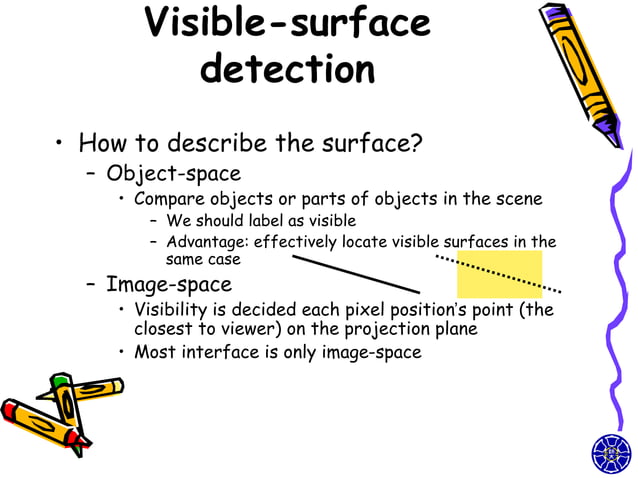 Visible-surface detection

• How to describe the surface?
  – Object-space
    • Compare objects or parts of objects in the scene
      – We should label as visible
      – Advantage: effectively locate visible surfaces in the same case
  – Image-space
    • Visibility is decided each pixel position's point (the closest to viewer) on the projection plane
    • Most interface is only image-space